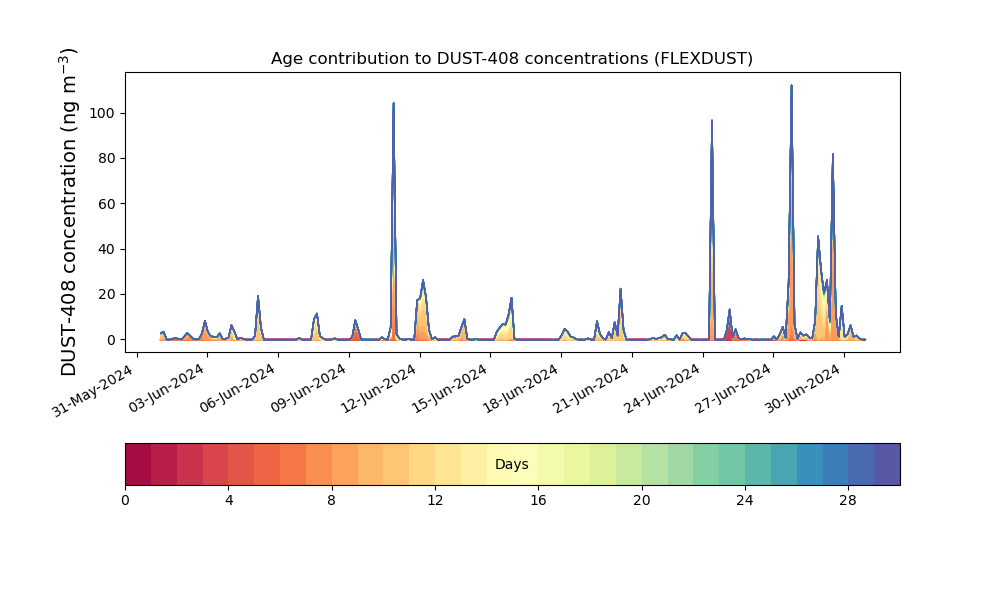 Age contribution to DUST-408 concentrations (FLEXDUST)

DUST-408 concentration (ng m$^{-3}$)

100
80
60
40
20
0

31-May-2024
03-Jun-2024
06-Jun-2024
09-Jun-2024
12-Jun-2024
15-Jun-2024
18-Jun-2024
21-Jun-2024
24-Jun-2024
27-Jun-2024
30-Jun-2024

Days

0
4
8
12
16
20
24
28